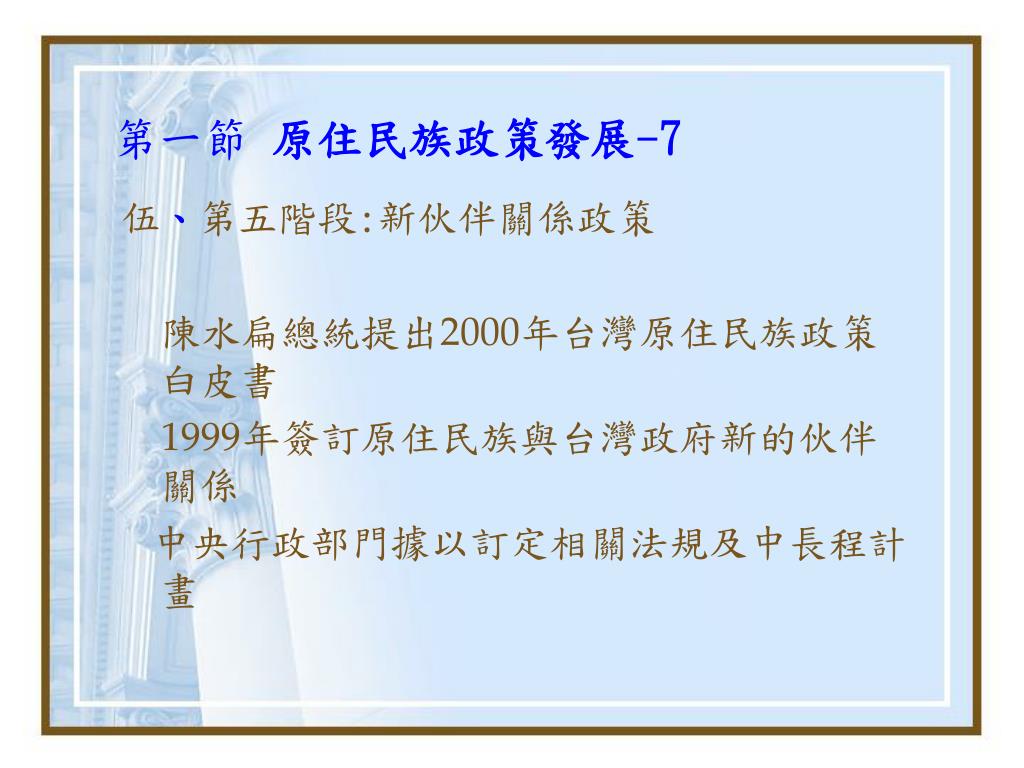 第一節 原住民族政策發展-7

伍、第五階段:新伙伴關係政策

陳水扁總統提出2000年台灣原住民族政策白皮書

1999年簽訂原住民族與台灣政府新的伙伴關係

中央行政部門據以訂定相關法規及中長程計畫